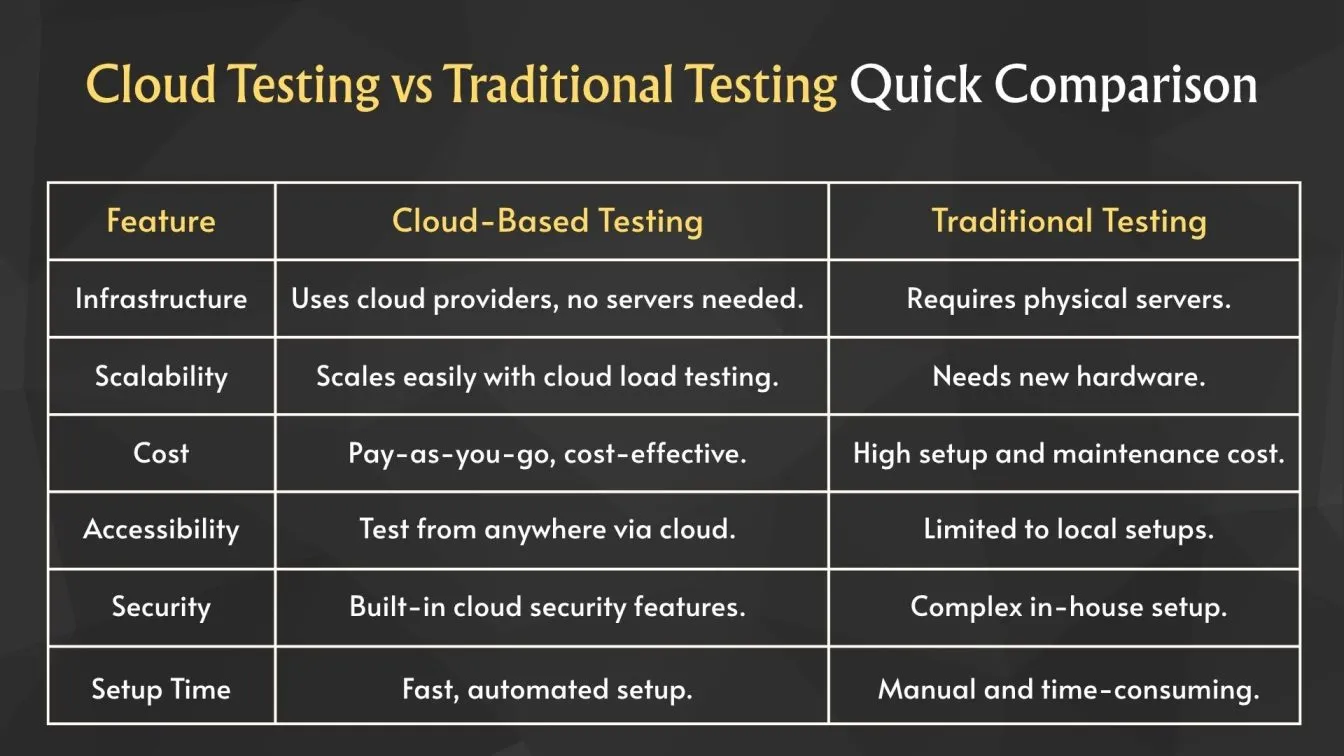 Cloud Testing vs Traditional Testing Quick Comparison

| Feature | Cloud-Based Testing | Traditional Testing |
|---|---|---|
| Infrastructure | Uses cloud providers, no servers needed. | Requires physical servers. |
| Scalability | Scales easily with cloud load testing. | Needs new hardware. |
| Cost | Pay-as-you-go, cost-effective. | High setup and maintenance cost. |
| Accessibility | Test from anywhere via cloud. | Limited to local setups. |
| Security | Built-in cloud security features. | Complex in-house setup. |
| Setup Time | Fast, automated setup. | Manual and time-consuming. |